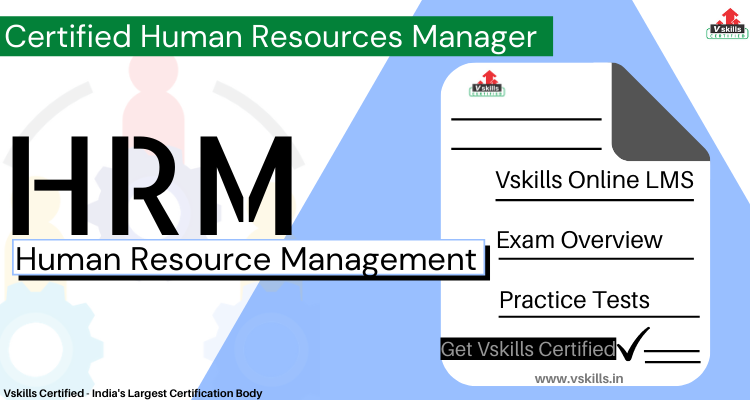 Certified Human Resources Manager

Vskills CERTIFIED

HRM

Human Resource Management

Vskills CERTIFIED

Vskills Online LMS

Exam Overview

Practice Tests

Get Vskills Certified

www.vskills.in

Vskills Certified - India's Largest Certification Body